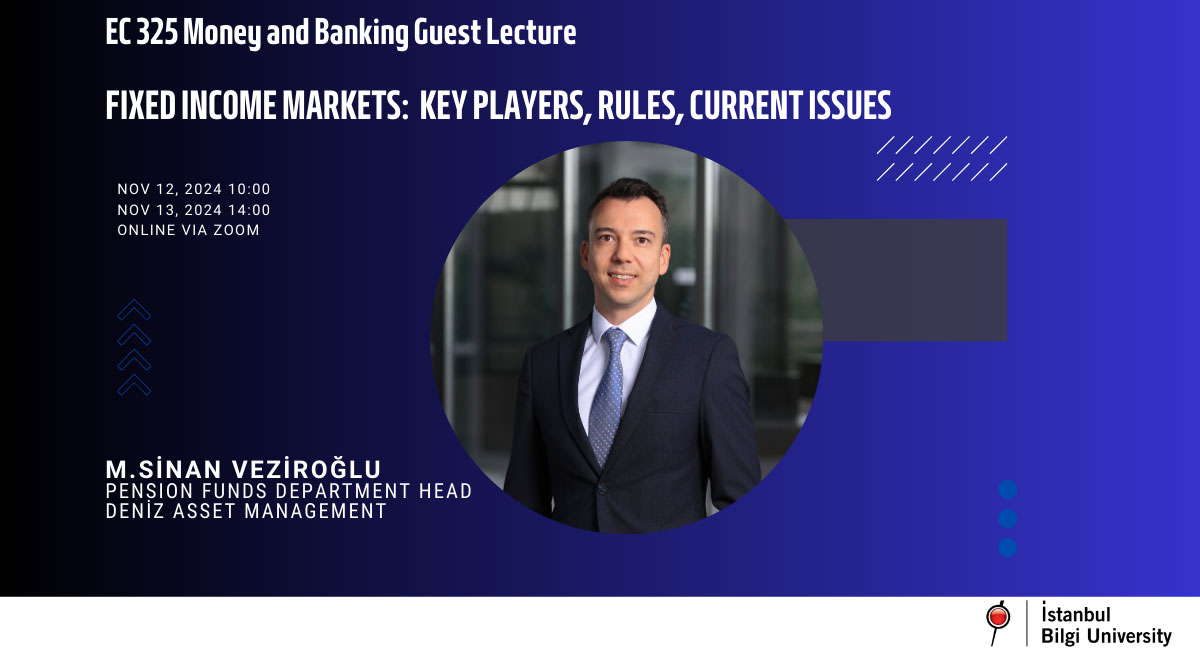 EC 325 Money and Banking Guest Lecture

FIXED INCOME MARKETS: KEY PLAYERS, RULES, CURRENT ISSUES

NOV 12, 2024 10:00
NOV 13, 2024 14:00
ONLINE VIA ZOOM

M.SİNAN VEZİROĞLU
PENSION FUNDS DEPARTMENT HEAD
DENİZ ASSET MANAGEMENT

İstanbul
Bilgi University